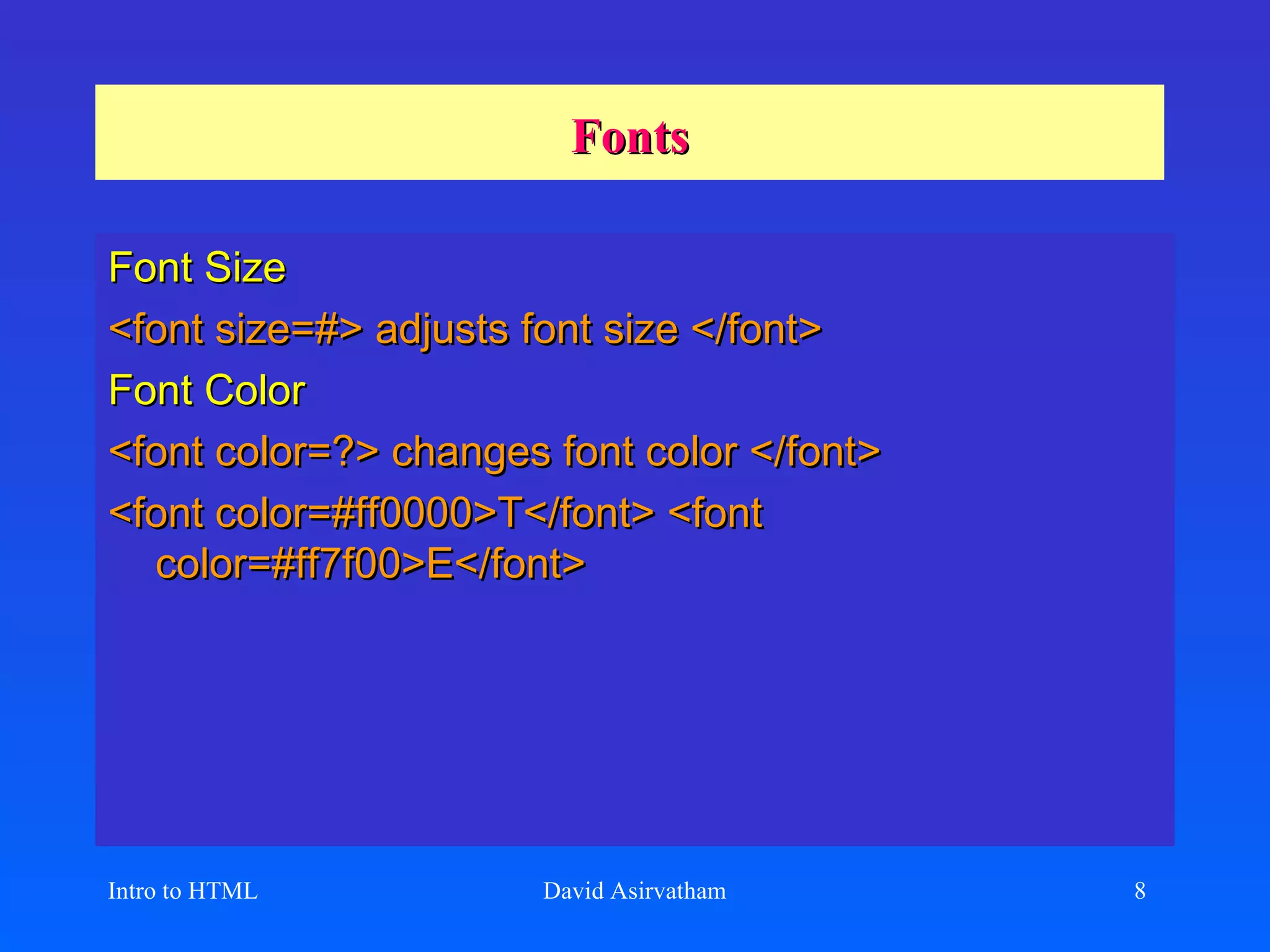 Fonts

Font Size

<font size=#> adjusts font size </font>

Font Color

<font color=?> changes font color </font>

<font color=#ff0000>T</font> <font color=#ff7f00>E</font>

Intro to HTML

David Asirvatham

8